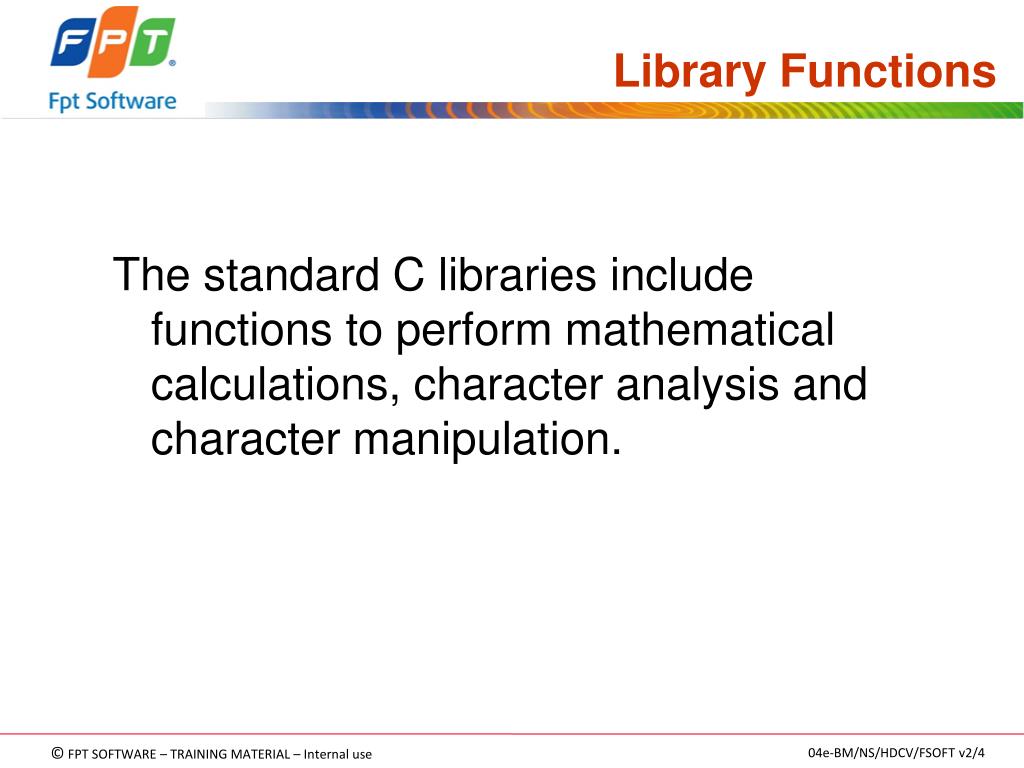 FPT®
Fpt Software

Library Functions

The standard C libraries include functions to perform mathematical calculations, character analysis and character manipulation.

© FPT SOFTWARE – TRAINING MATERIAL – Internal use

04e-BM/NS/HDCV/FSOFT v2/4